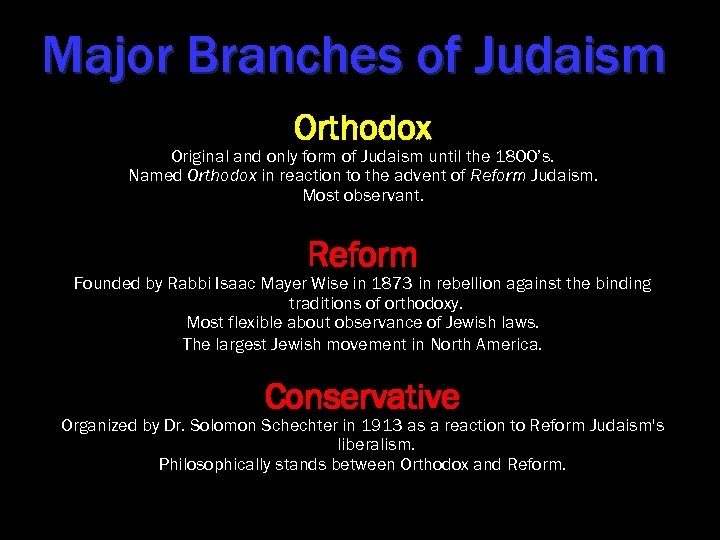 Major Branches of Judaism

Orthodox

Original and only form of Judaism until the 1800's.
Named Orthodox in reaction to the advent of Reform Judaism.
Most observant.

Reform

Founded by Rabbi Isaac Mayer Wise in 1873 in rebellion against the binding traditions of orthodoxy.
Most flexible about observance of Jewish laws.
The largest Jewish movement in North America.

Conservative

Organized by Dr. Solomon Schechter in 1913 as a reaction to Reform Judaism's liberalism.
Philosophically stands between Orthodox and Reform.